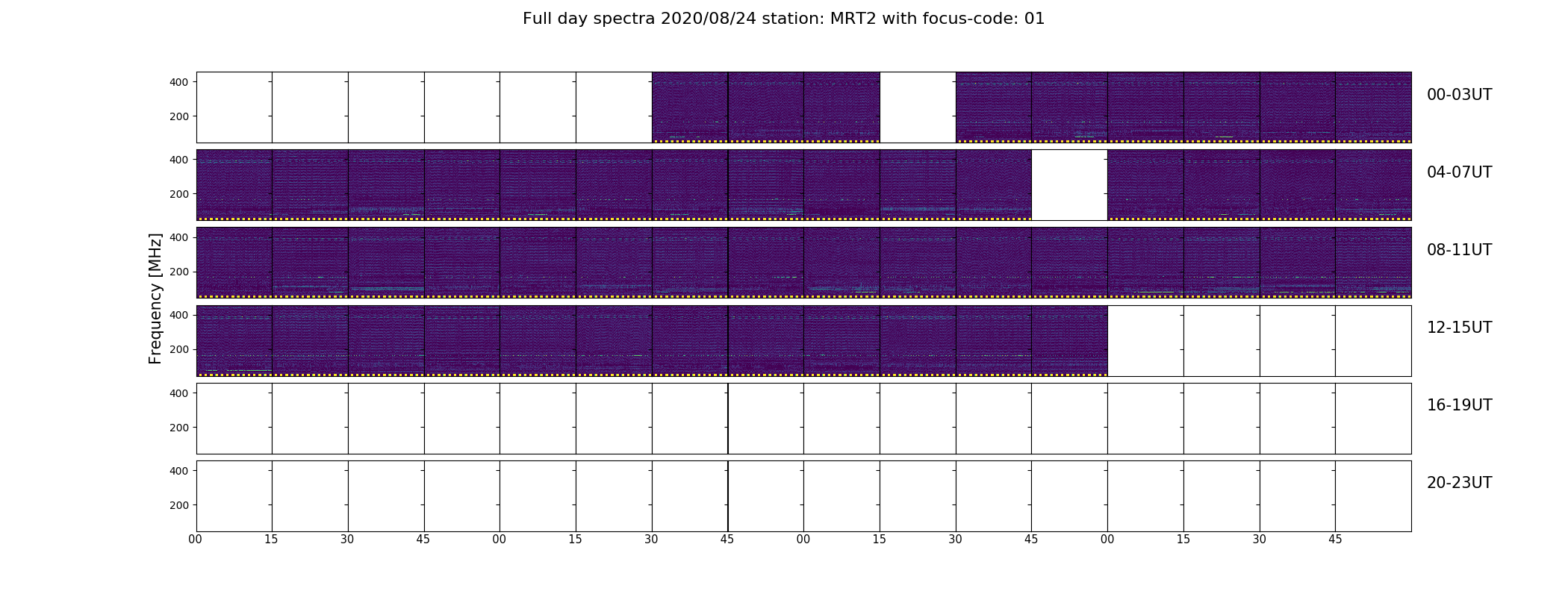 Full day spectra 2020/08/24 station: MRT2 with focus-code: 01

Frequency [MHz]

400
200
00-03UT

400
200
04-07UT

400
200
08-11UT

400
200
12-15UT

400
200
16-19UT

400
200
20-23UT

00 15 30 45 00 15 30 45 00 15 30 45 00 15 30 45